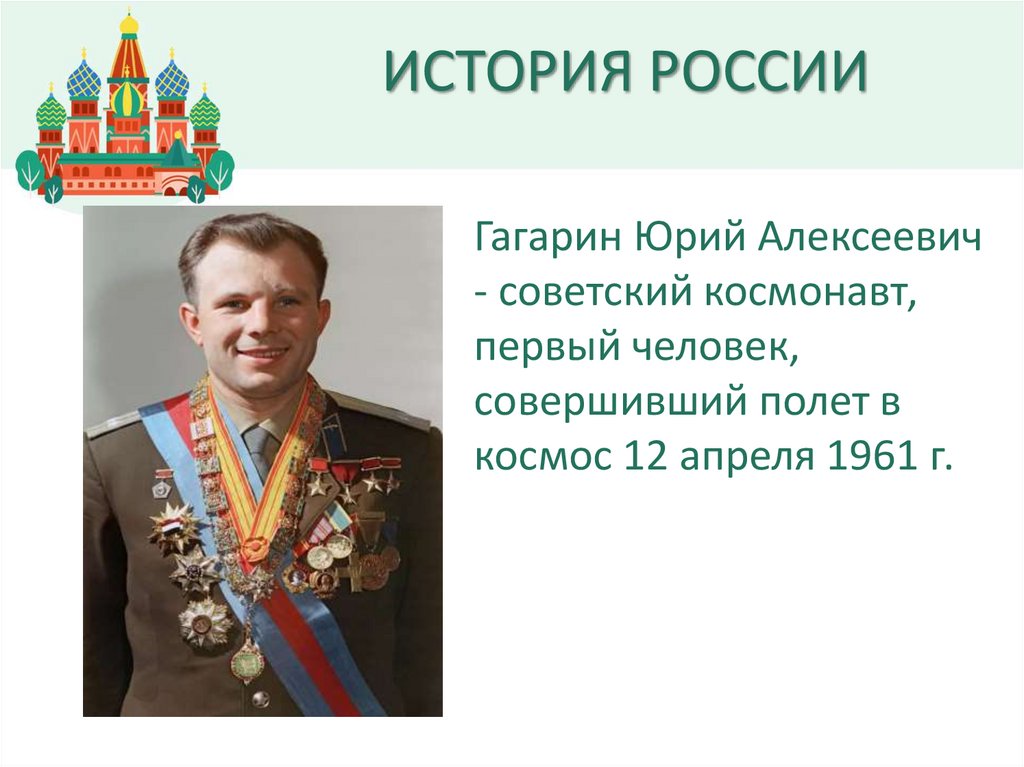 ИСТОРИЯ РОССИИ

Гагарин Юрий Алексеевич - советский космонавт, первый человек, совершивший полет в космос 12 апреля 1961 г.